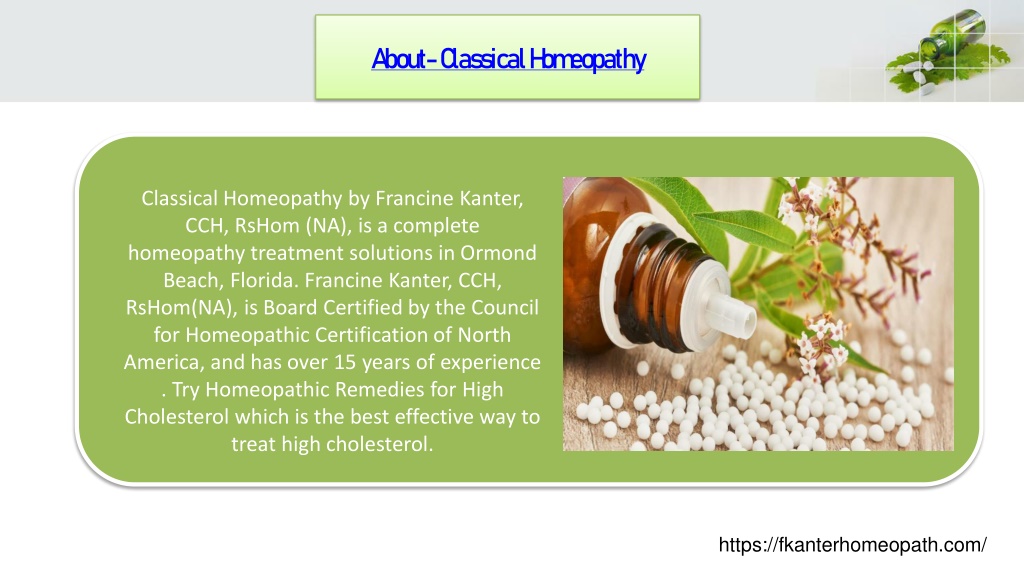 About – Classical Homeopathy

Classical Homeopathy by Francine Kanter, CCH, RsHom (NA), is a complete homeopathy treatment solutions in Ormond Beach, Florida. Francine Kanter, CCH, RsHom(NA), is Board Certified by the Council for Homeopathic Certification of North America, and has over 15 years of experience . Try Homeopathic Remedies for High Cholesterol which is the best effective way to treat high cholesterol.

https://fkanterhomeopath.com/